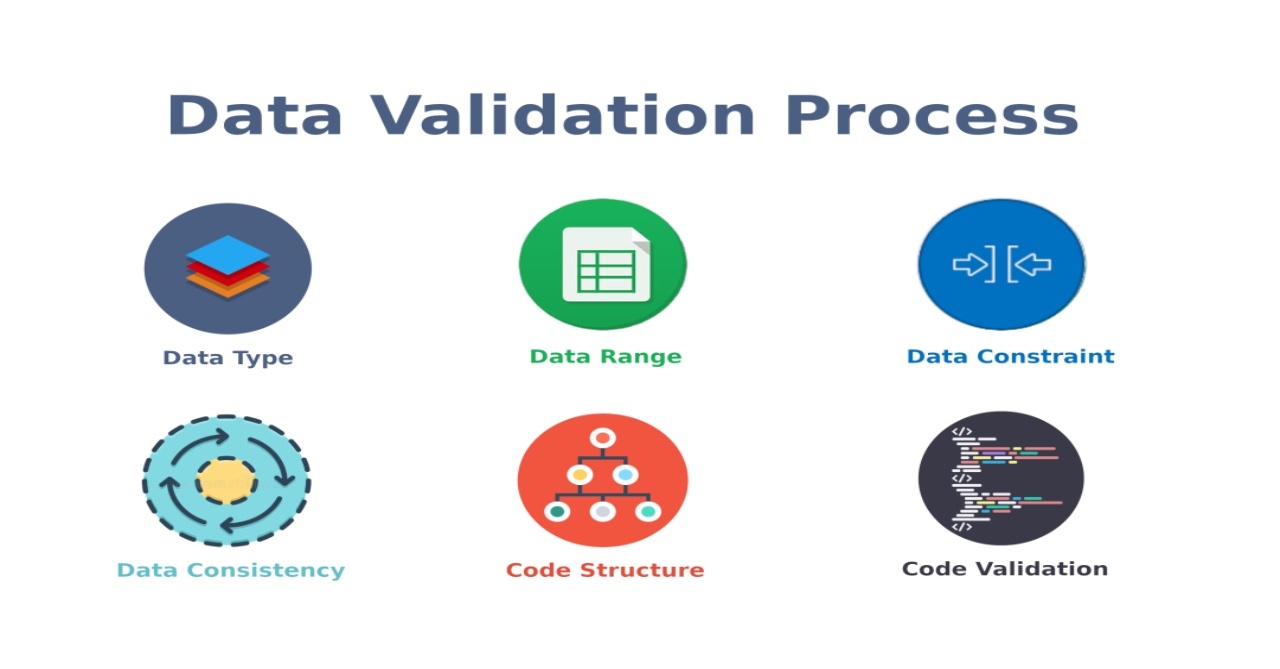 Data Validation Process

Data Type

Data Range

Data Constraint

Data Consistency

Code Structure

Code Validation